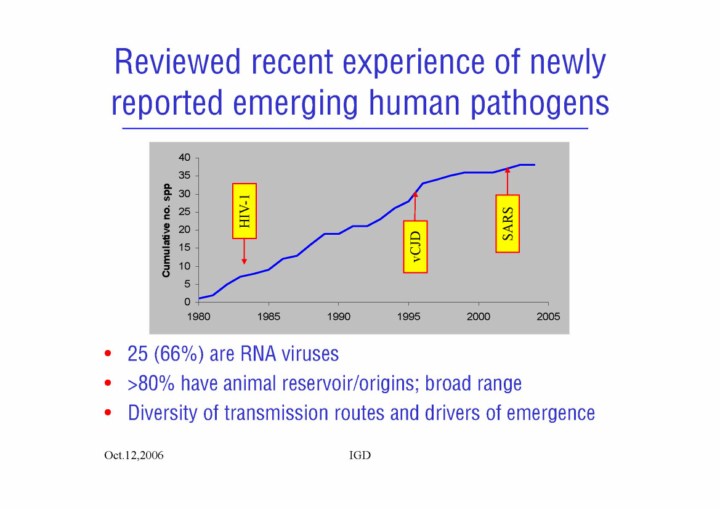 Reviewed recent experience of newly reported emerging human pathogens

Cumulative no. spp

40
35
30
25
20
15
10
5
0

1980 1985 1990 1995 2000 2005

HIV-1

vCJD

SARS

• 25 (66%) are RNA viruses
• >80% have animal reservoir/origins; broad range
• Diversity of transmission routes and drivers of emergence

Oct.12,2006

IGD